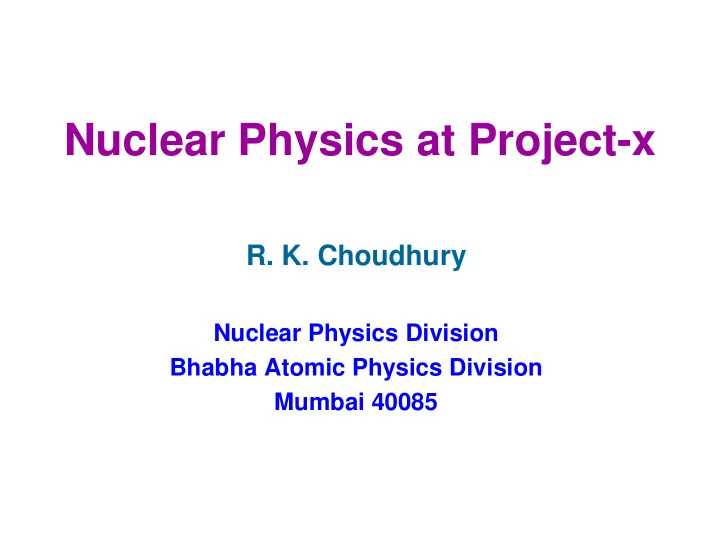 Nuclear Physics at Project-x

R. K. Choudhury

Nuclear Physics Division
Bhabha Atomic Physics Division
Mumbai 40085